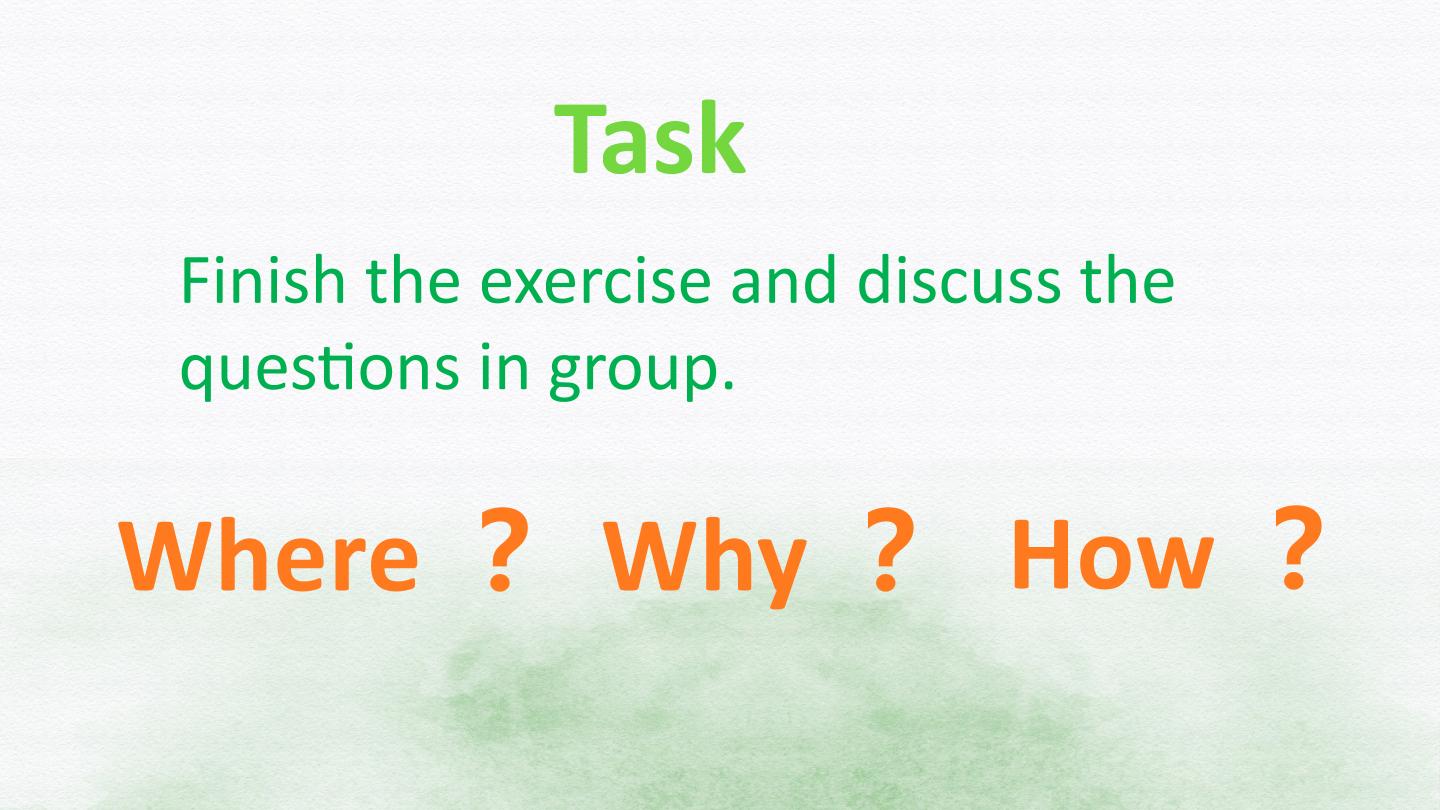 Task

Finish the exercise and discuss the questions in group.

Where ？ Why ？ How ？